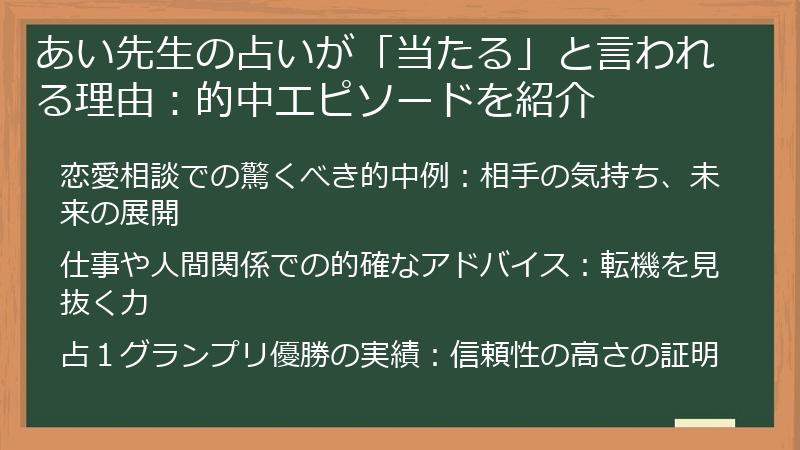 あい先生の占いが「当たる」と言われる理由：的中エピソードを紹介

恋愛相談での驚くべき的中例：相手の気持ち、未来の展開

仕事や人間関係での的確なアドバイス：転機を見抜く力

占１グランプリ優勝の実績：信頼性の高さの証明